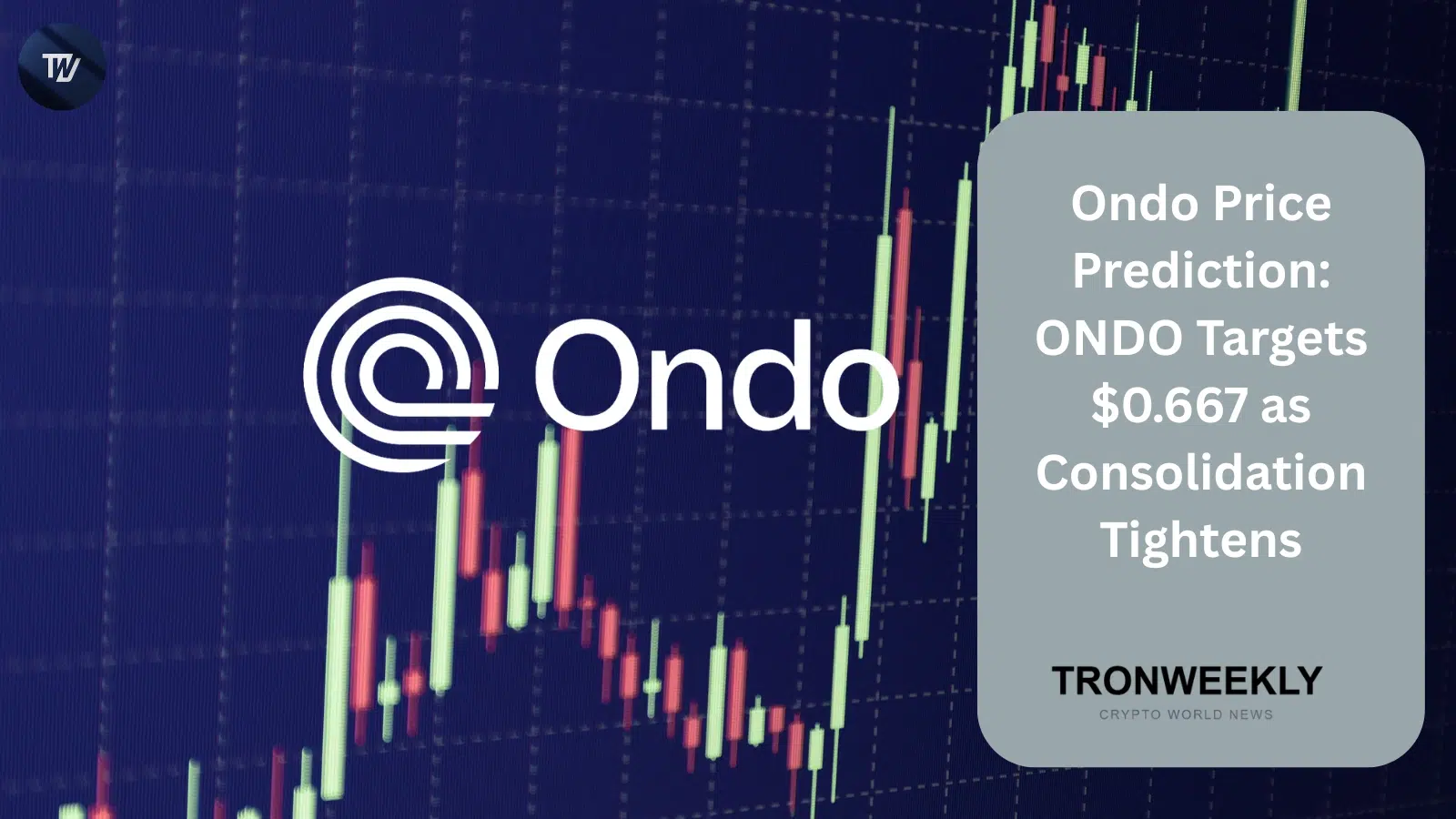 TW

Ondo

Ondo Price Prediction: ONDO Targets \$0.667 as Consolidation Tightens

TRONWEEKLY
CRYPTO WORLD NEWS